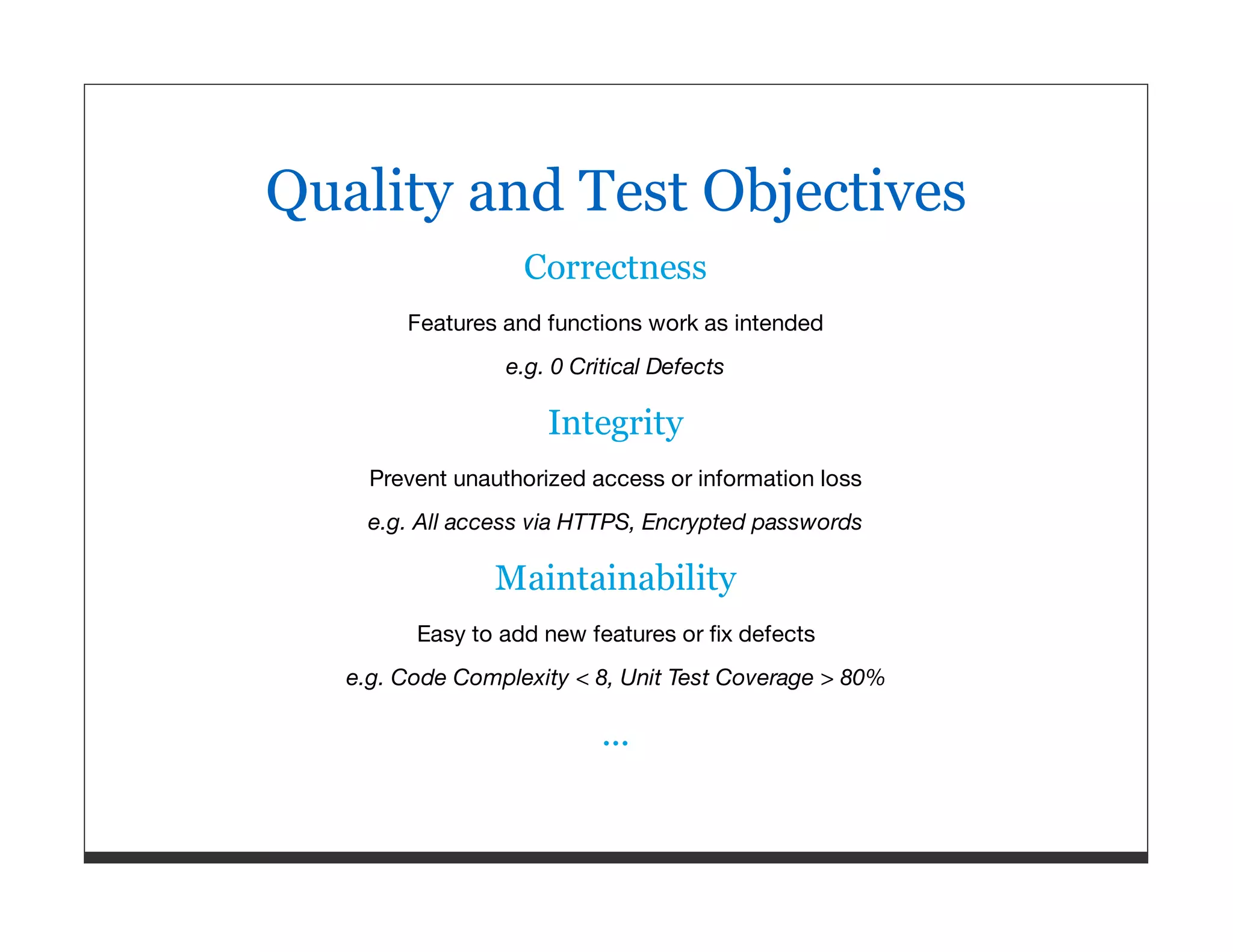 Quality and Test Objectives

Correctness

Features and functions work as intended

e.g. 0 Critical Defects

Integrity

Prevent unauthorized access or information loss

e.g. All access via HTTPS, Encrypted passwords

Maintainability

Easy to add new features or fix defects

e.g. Code Complexity < 8, Unit Test Coverage > 80%

…